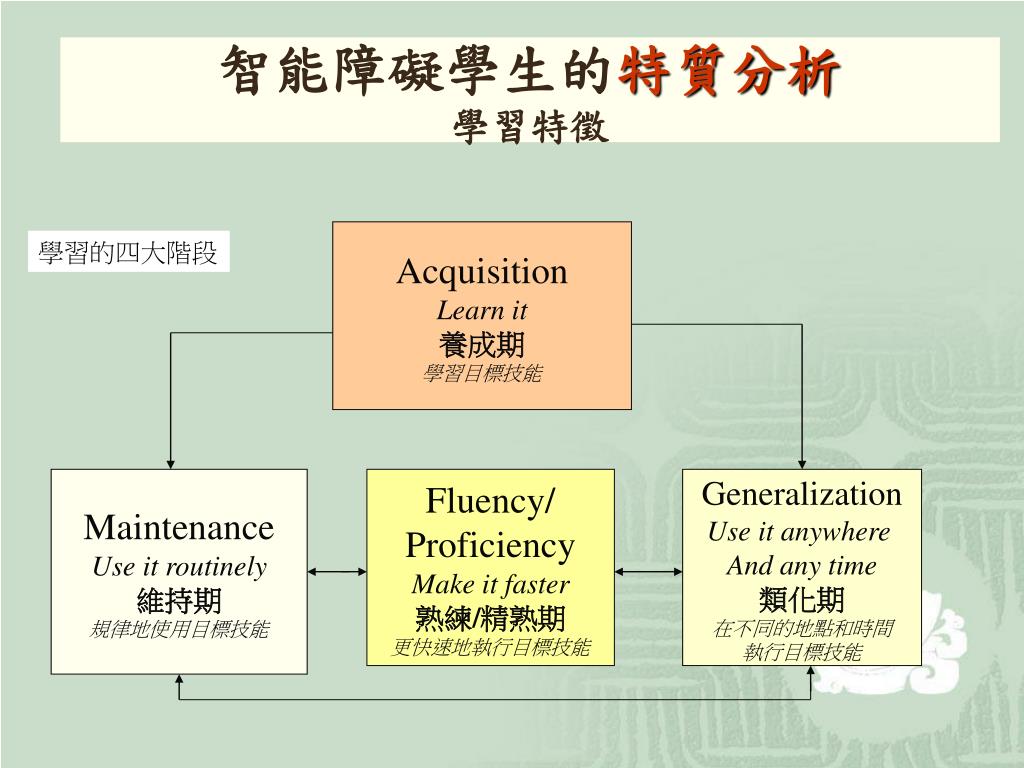 智能障礙學生的特質分析
學習特徵

學習的四大階段

Acquisition
Learn it
養成期
學習目標技能

Maintenance
Use it routinely
維持期
規律地使用目標技能

Fluency/ Proficiency
Make it faster
熟練/精熟期
更快速地執行目標技能

Generalization
Use it anywhere
And any time
類化期
在不同的地點和時間執行目標技能